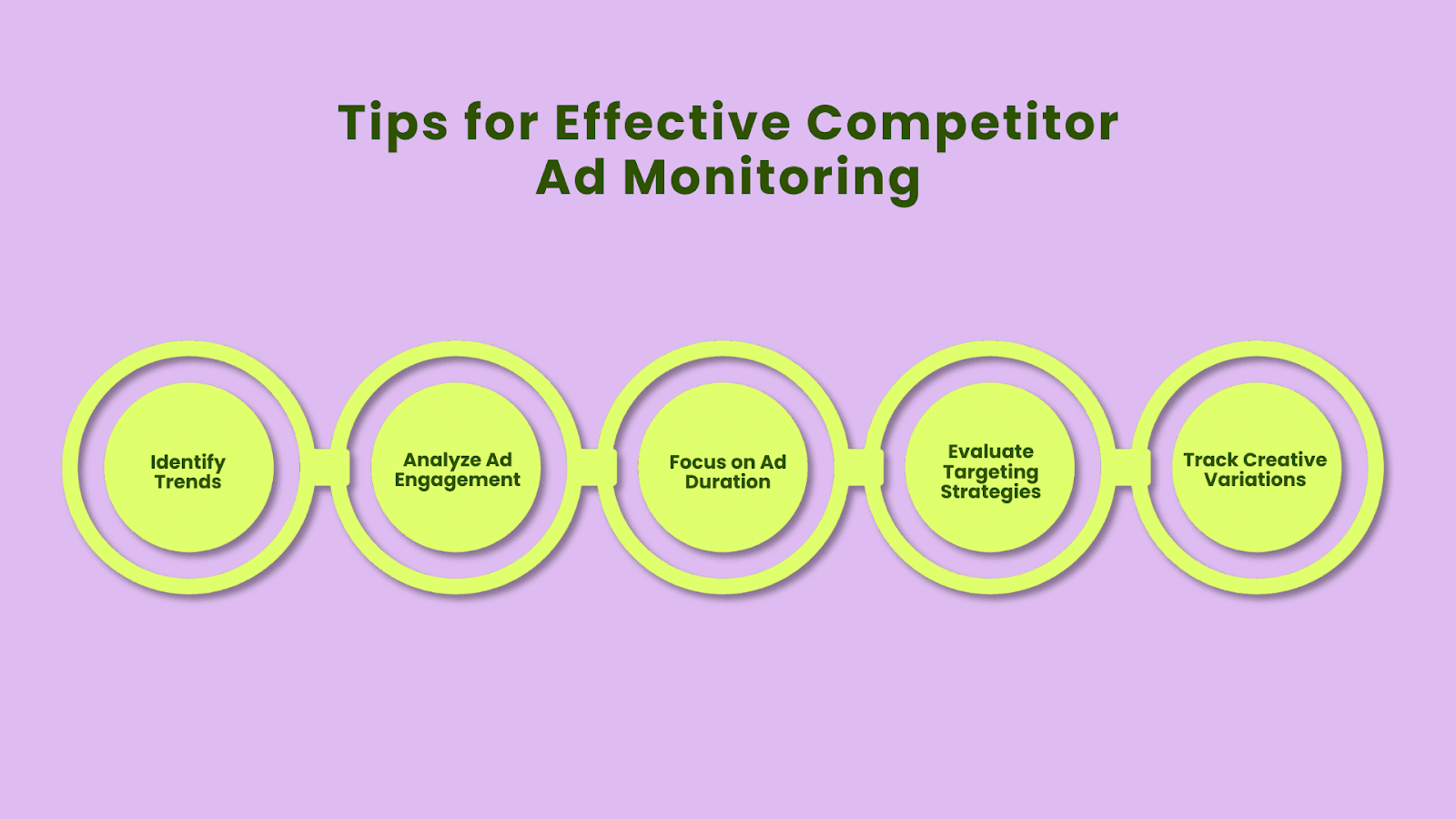 Tips for Effective Competitor Ad Monitoring

Identify Trends

Analyze Ad Engagement

Focus on Ad Duration

Evaluate Targeting Strategies

Track Creative Variations